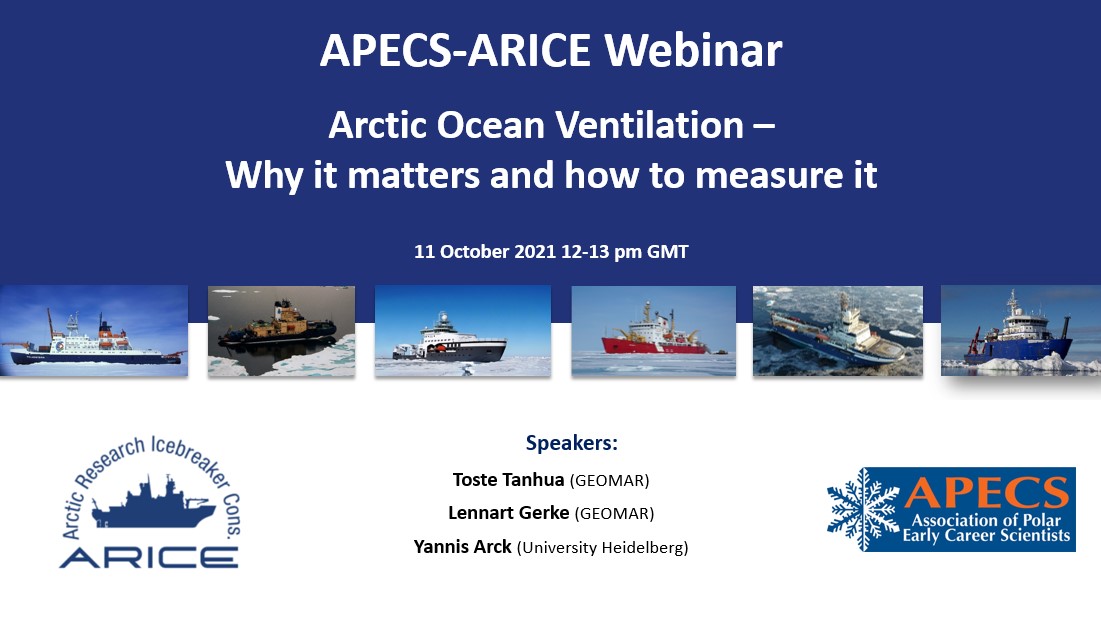 APECS-ARICE Webinar

Arctic Ocean Ventilation –
Why it matters and how to measure it

11 October 2021 12-13 pm GMT

Arctic Research Icebreaker Cons.
ARICE

Speakers:
Toste Tanhua (GEOMAR)
Lennart Gerke (GEOMAR)
Yannis Arck (University Heidelberg)

APECS
Association of Polar Early Career Scientists